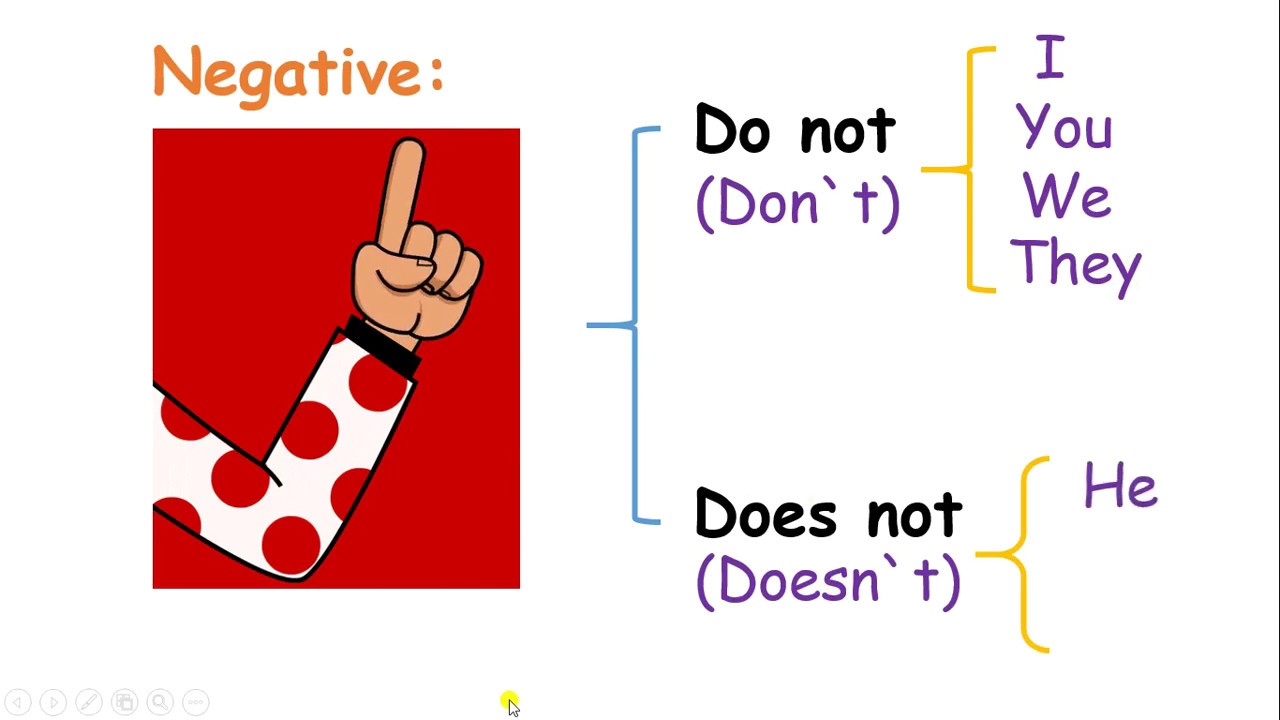 Negative:

Do not
(Don`t)

I
You
We
They

Does not
(Doesn`t)

He